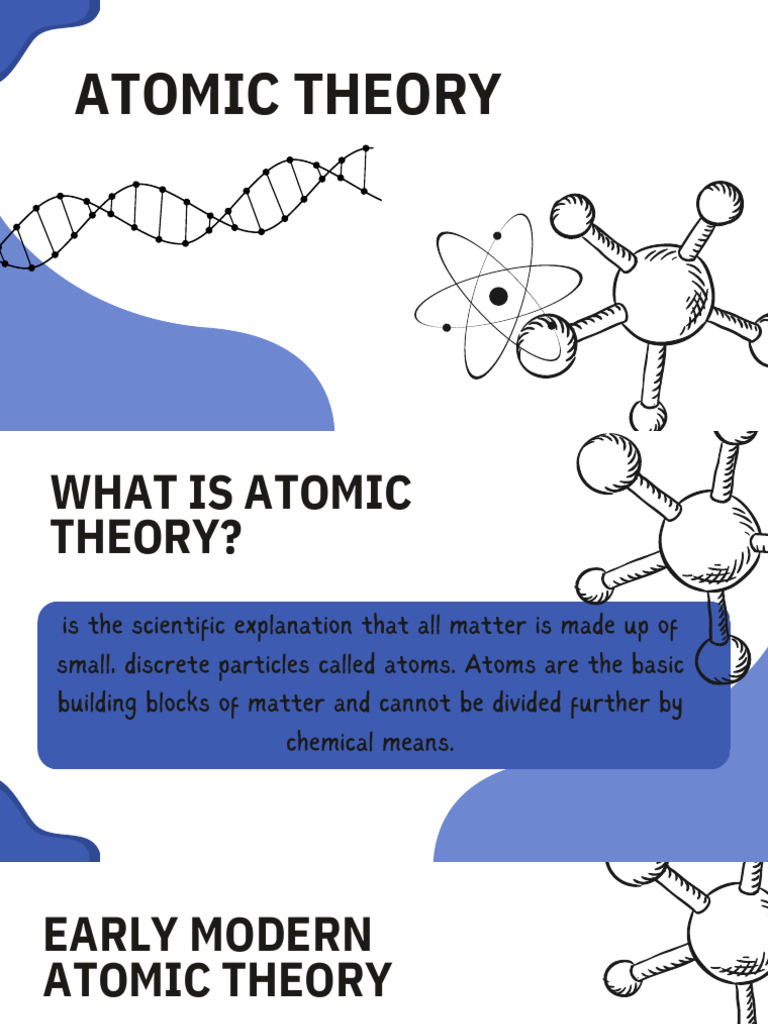 ATOMIC THEORY

WHAT IS ATOMIC THEORY?

is the scientific explanation that all matter is made up of small, discrete particles called atoms. Atoms are the basic building blocks of matter and cannot be divided further by chemical means.

EARLY MODERN ATOMIC THEORY